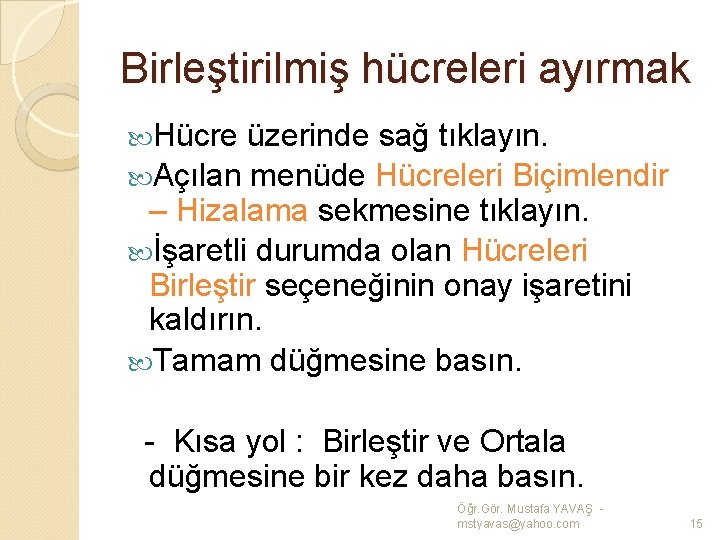 Birleştirilmiş hücreleri ayırmak

Hücre üzerinde sağ tıklayın.

Açılan menüde Hücreleri Biçimlendir – Hizalama sekmesine tıklayın.

İşaretli durumda olan Hücreleri Birleştir seçeneğinin onay işaretini kaldırın.

Tamam düğmesine basın.

- Kısa yol : Birleştir ve Ortala düğmesine bir kez daha basın.

Öğr.Gör. Mustafa YAVAŞ - mstyavas@yahoo.com

15